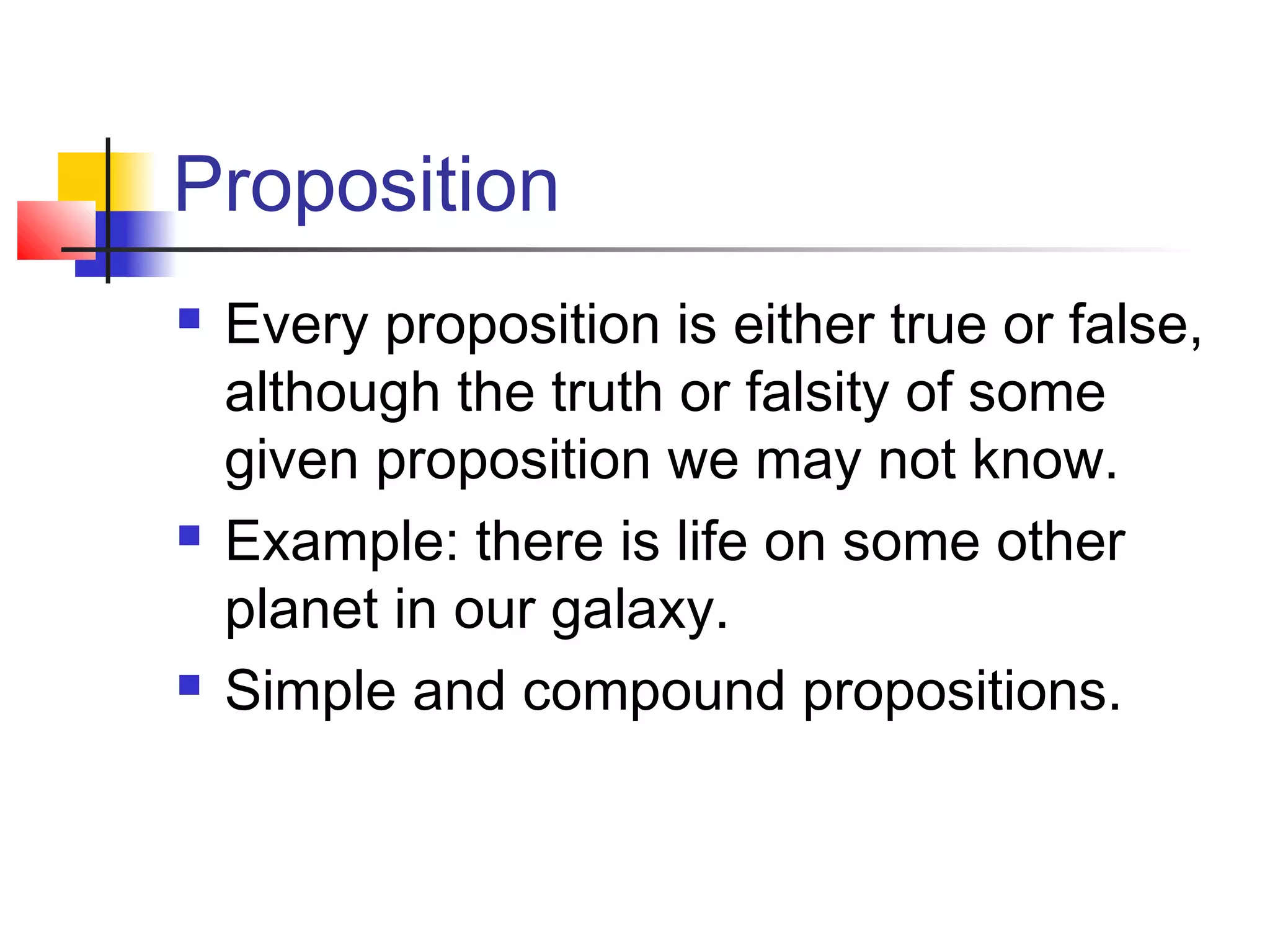 Proposition

- Every proposition is either true or false, although the truth or falsity of some given proposition we may not know.
- Example: there is life on some other planet in our galaxy.
- Simple and compound propositions.